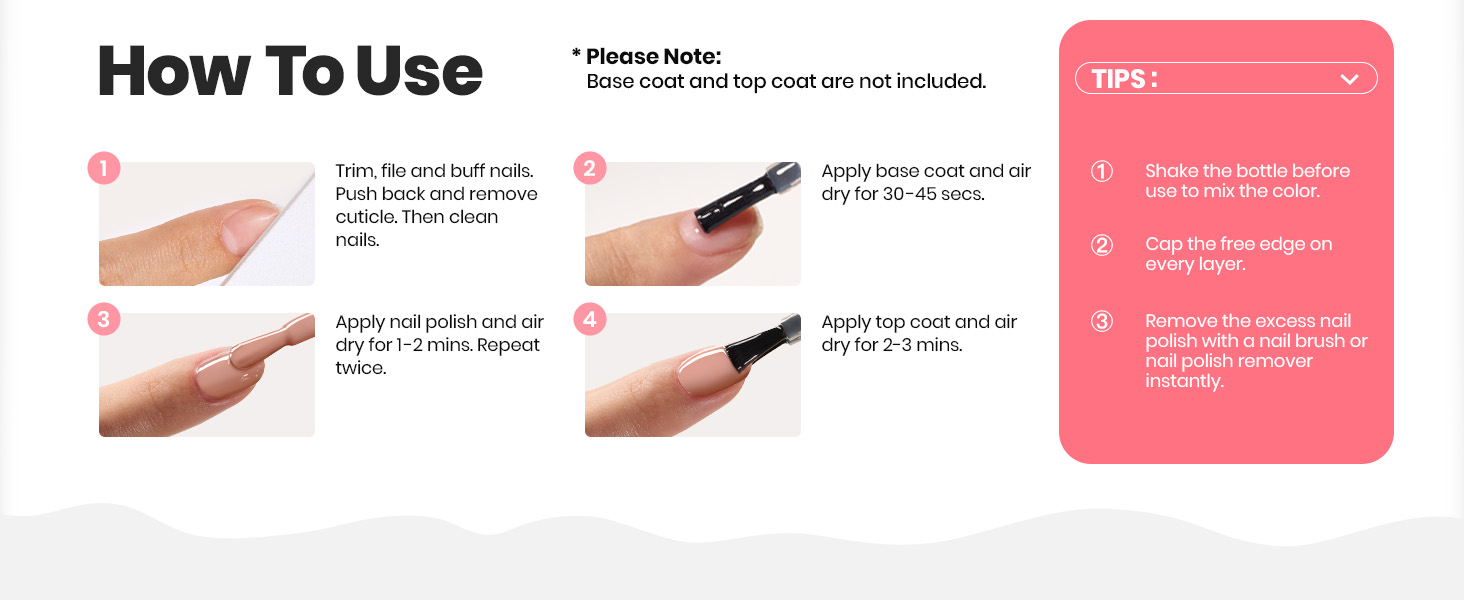 How To Use

* Please Note:
Base coat and top coat are not included.

1 Trim, file and buff nails. Push back and remove cuticle. Then clean nails.

2 Apply base coat and air dry for 30-45 secs.

3 Apply nail polish and air dry for 1-2 mins. Repeat twice.

4 Apply top coat and air dry for 2-3 mins.

TIPS :

① Shake the bottle before use to mix the color.

② Cap the free edge on every layer.

③ Remove the excess nail polish with a nail brush or nail polish remover instantly.